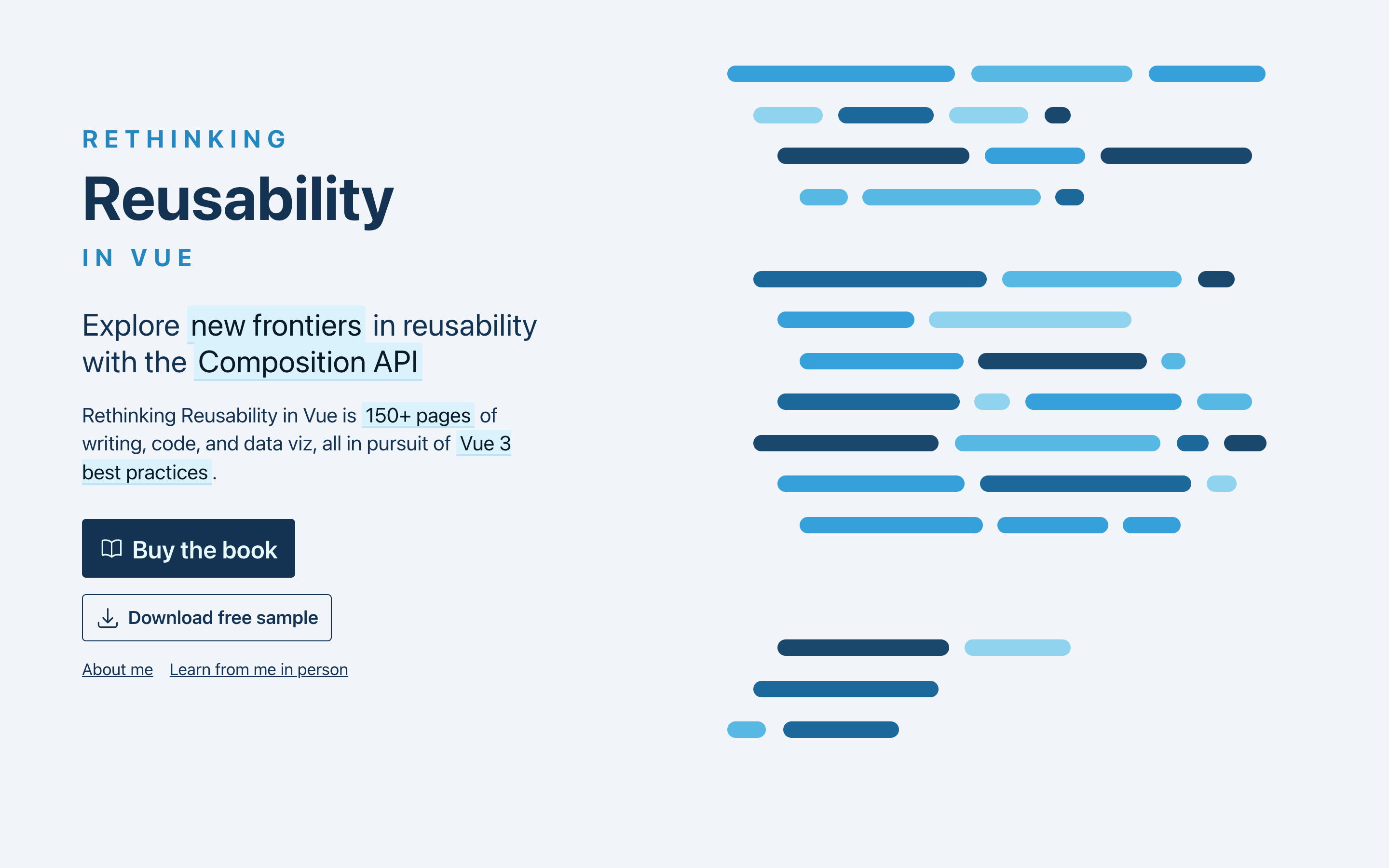 RETHINKING
Reusability
IN VUE

Explore new frontiers in reusability with the Composition API

Rethinking Reusability in Vue is 150+ pages of writing, code, and data viz, all in pursuit of Vue 3 best practices.

Buy the book

Download free sample

About me Learn from me in person